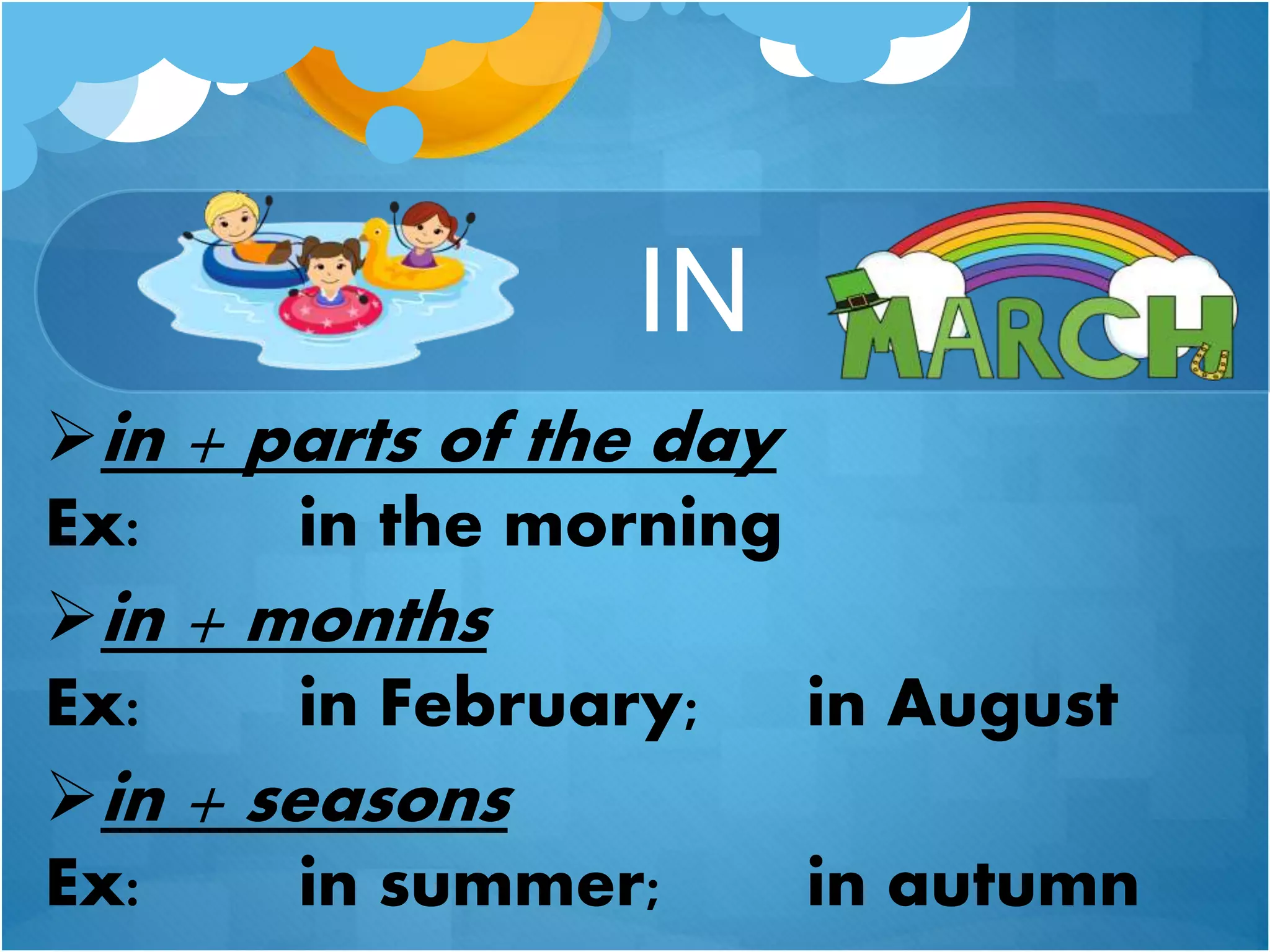 IN

MARCH

➢ in + parts of the day

Ex: in the morning

➢ in + months

Ex: in February; in August

➢ in + seasons

Ex: in summer; in autumn